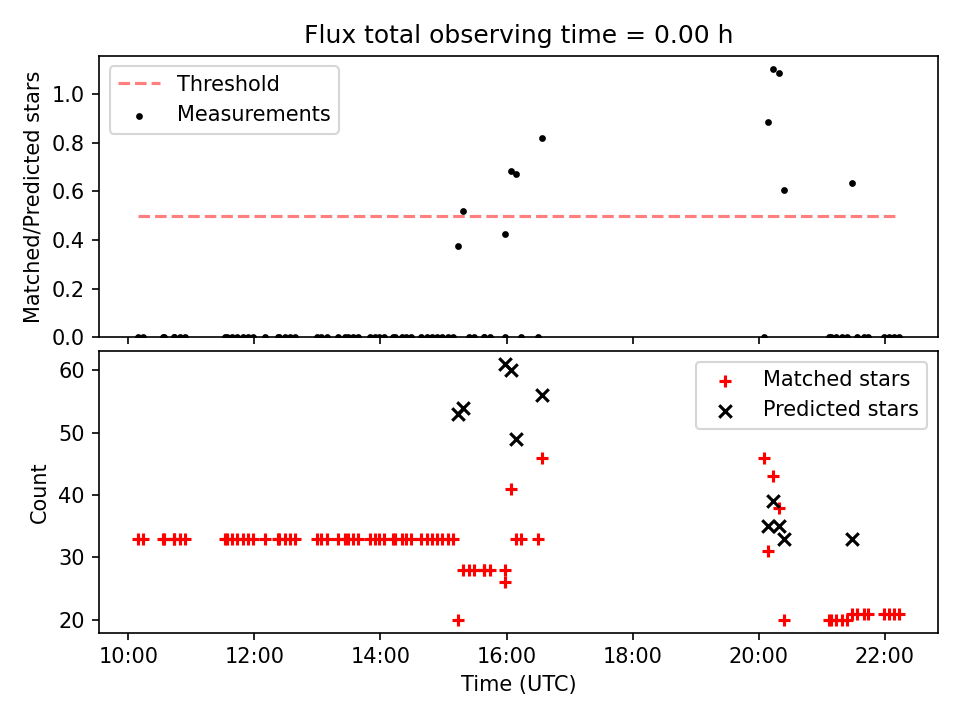 Flux total observing time = 0.00 h

Threshold
Measurements

Matched/Predicted stars

1.0
0.8
0.6
0.4
0.2
0.0

Matched stars
Predicted stars

Count

60
50
40
30
20

10:00
12:00
14:00
16:00
18:00
20:00
22:00

Time (UTC)